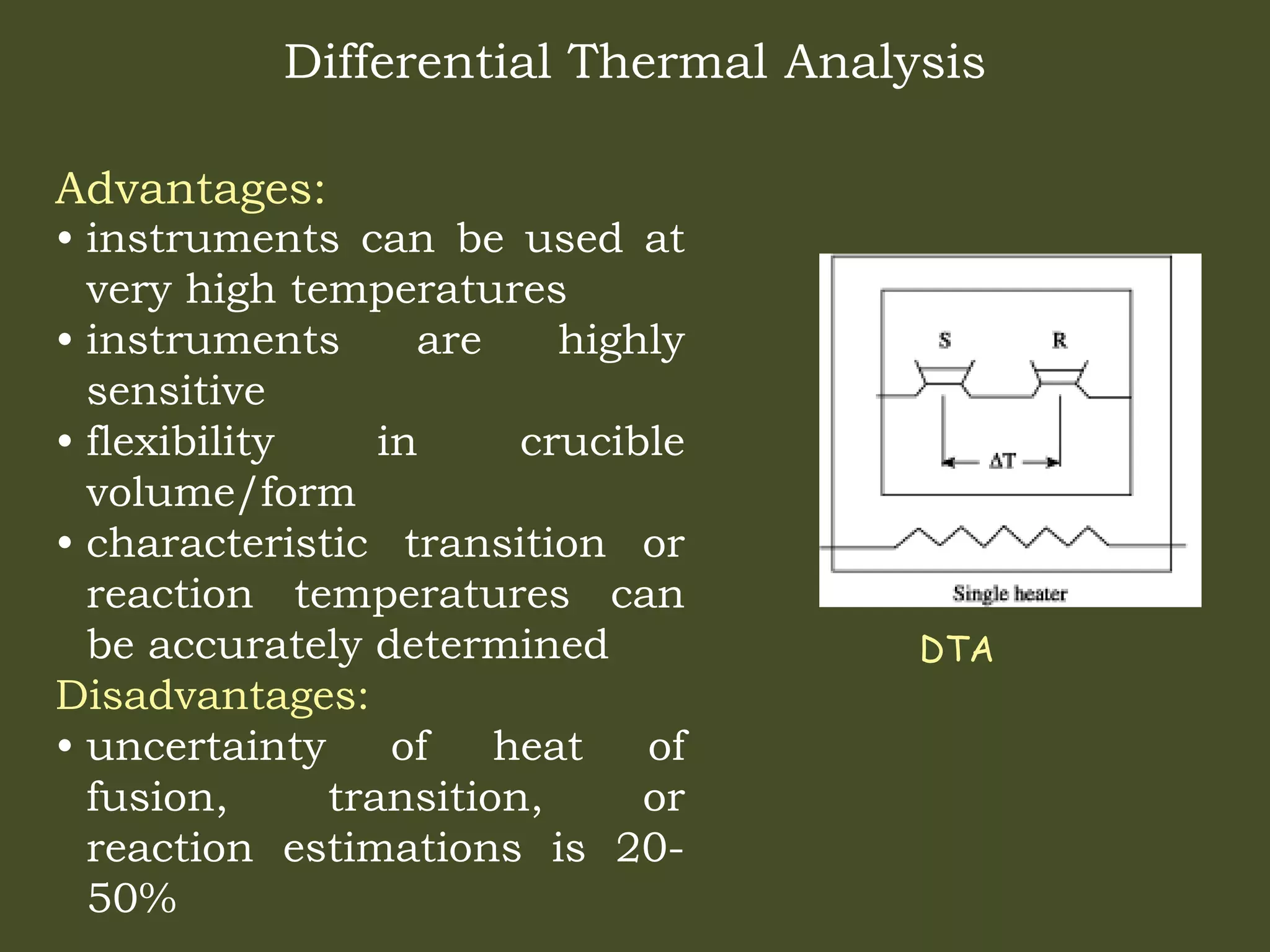 Differential Thermal Analysis

Advantages:
• instruments can be used at very high temperatures
• instruments are highly sensitive
• flexibility in crucible volume/form
• characteristic transition or reaction temperatures can be accurately determined

Disadvantages:
• uncertainty of heat of fusion, transition, or reaction estimations is 20-50%

S
R
$\Delta T$
Single heater

DTA